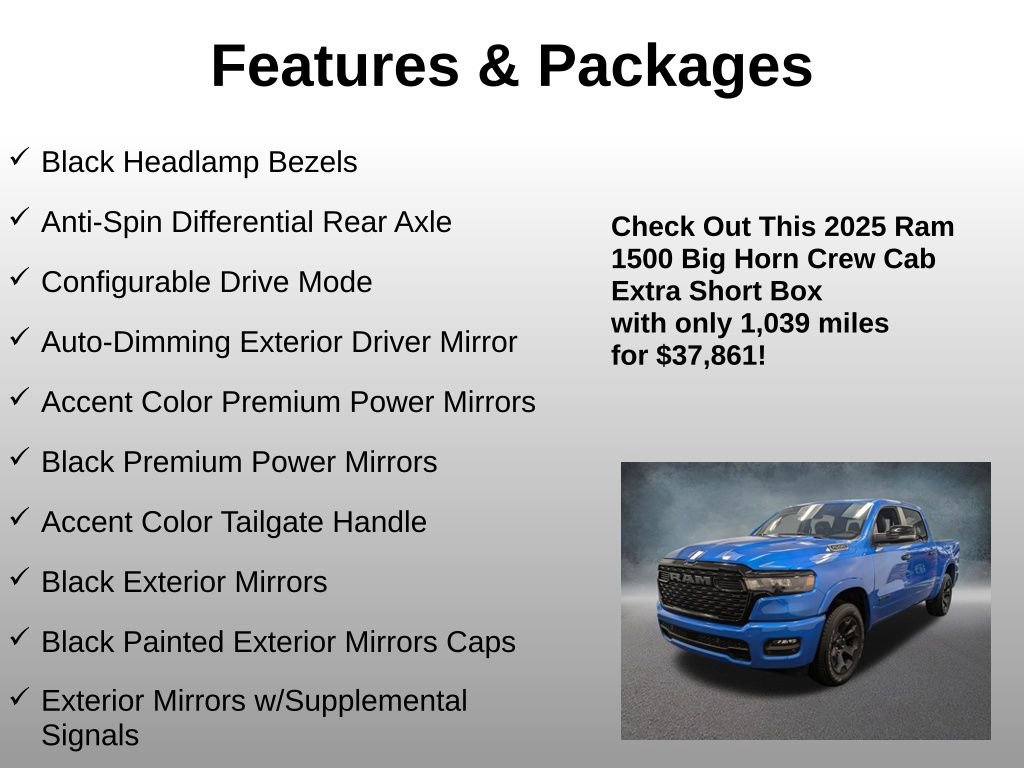 Features & Packages

✓ Black Headlamp Bezels

✓ Anti-Spin Differential Rear Axle

✓ Configurable Drive Mode

✓ Auto-Dimming Exterior Driver Mirror

✓ Accent Color Premium Power Mirrors

✓ Black Premium Power Mirrors

✓ Accent Color Tailgate Handle

✓ Black Exterior Mirrors

✓ Black Painted Exterior Mirrors Caps

✓ Exterior Mirrors w/Supplemental Signals

Check Out This 2025 Ram 1500 Big Horn Crew Cab Extra Short Box with only 1,039 miles for $37,861!

RAM